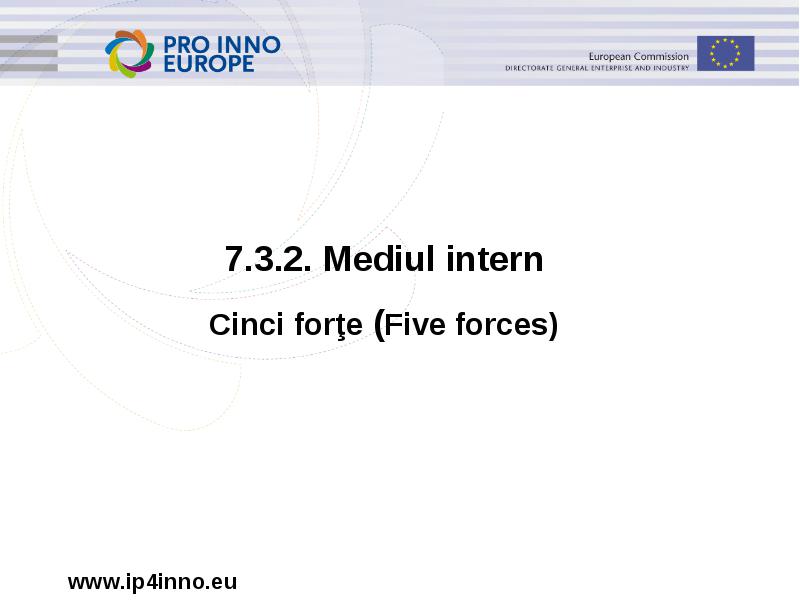 PRO INNO EUROPE

European Commission
DIRECTORATE GENERAL ENTERPRISE AND INDUSTRY

7.3.2. Mediul intern

Cinci forţe (Five forces)

www.ip4inno.eu